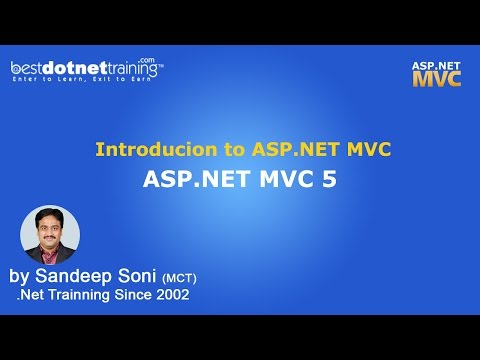 bestdotnettraining.com™
Enter to Learn, Exit to Earn

ASP.NET MVC

Introducion to ASP.NET MVC
ASP.NET MVC 5

by Sandeep Soni (MCT)
.Net Trainning Since 2002